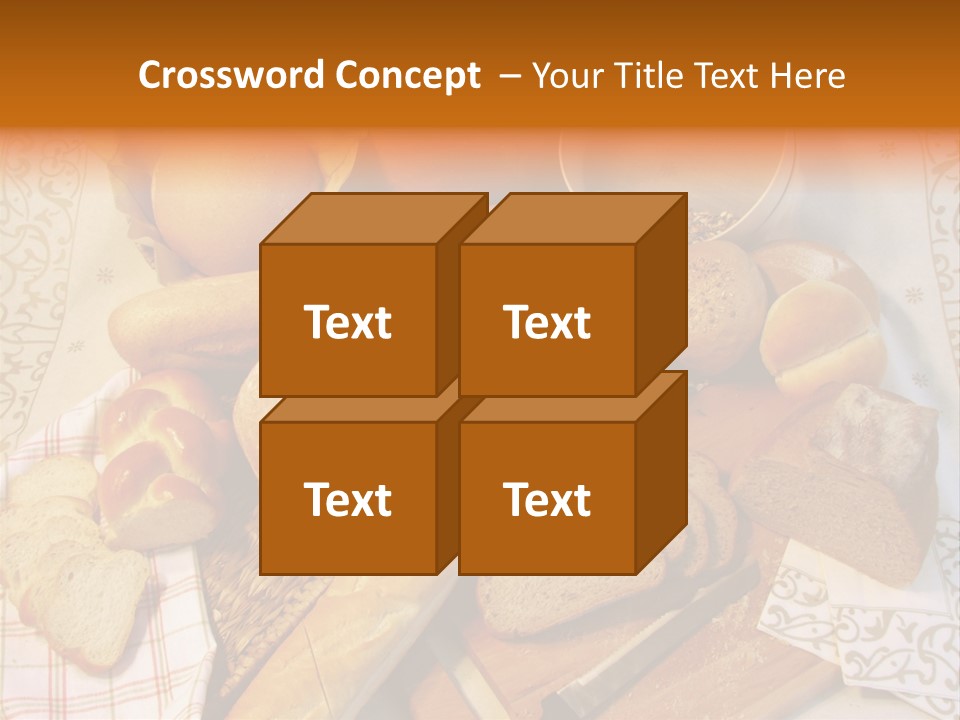 Crossword Concept – Your Title Text Here

Text

Text

Text

Text